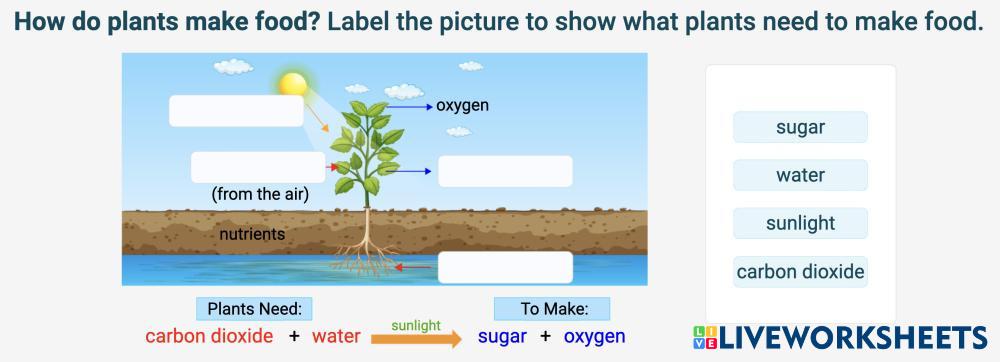 How do plants make food? Label the picture to show what plants need to make food.

oxygen

(from the air)

nutrients

Plants Need:

carbon dioxide + water

sunlight

To Make:

sugar + oxygen

sugar

water

sunlight

carbon dioxide

LIVEWORKSHEETS